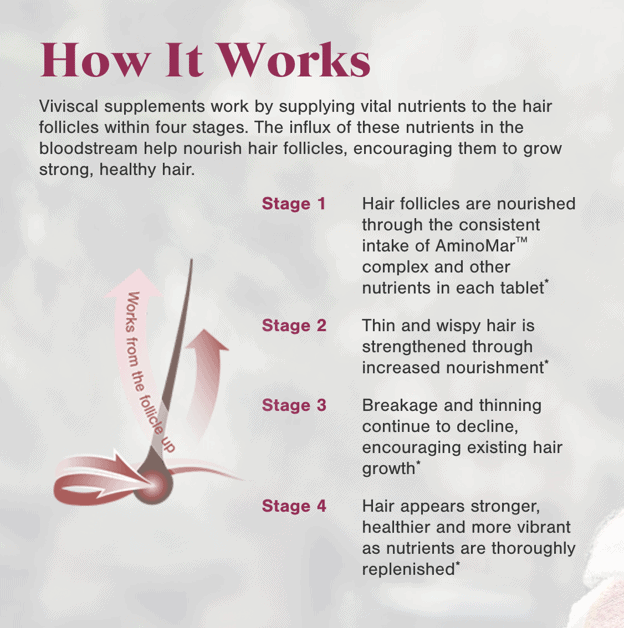 How It Works

Viviscal supplements work by supplying vital nutrients to the hair follicles within four stages. The influx of these nutrients in the bloodstream help nourish hair follicles, encouraging them to grow strong, healthy hair.

Works from the follicle up

Stage 1 Hair follicles are nourished through the consistent intake of AminoMar™ complex and other nutrients in each tablet*

Stage 2 Thin and wispy hair is strengthened through increased nourishment*

Stage 3 Breakage and thinning continue to decline, encouraging existing hair growth*

Stage 4 Hair appears stronger, healthier and more vibrant as nutrients are thoroughly replenished*